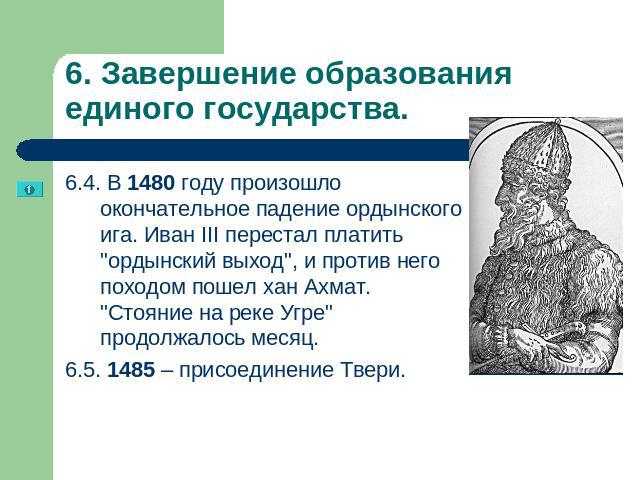 6. Завершение образования единого государства.

6.4. В 1480 году произошло окончательное падение ордынского ига. Иван III перестал платить "ордынский выход", и против него походом пошел хан Ахмат. "Стояние на реке Угре" продолжалось месяц.

6.5. 1485 – присоединение Твери.